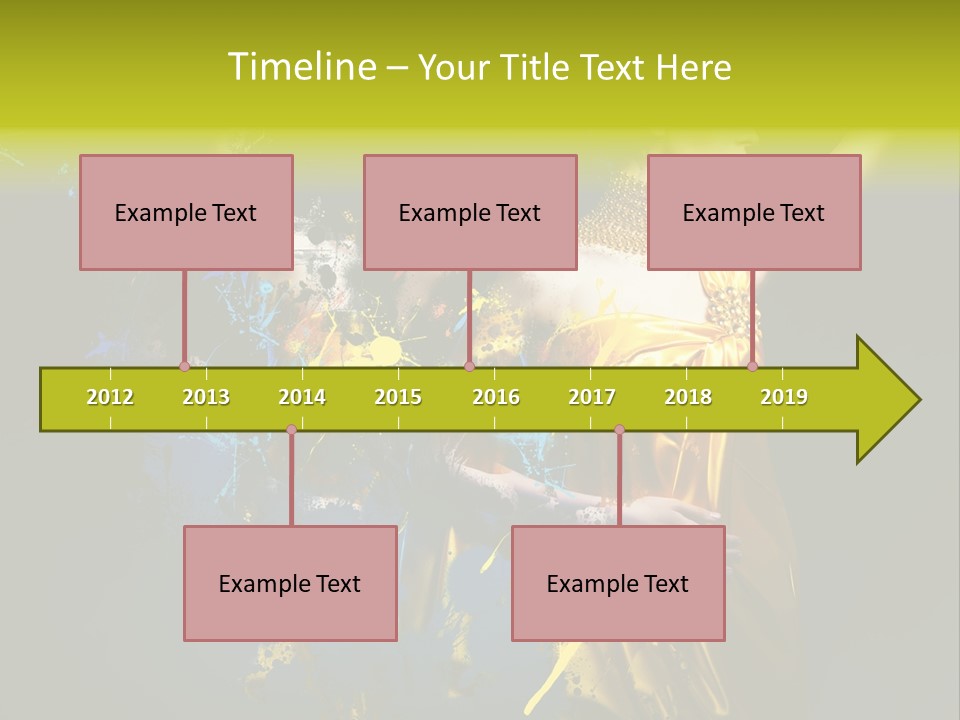 Timeline – Your Title Text Here

Example Text

Example Text

Example Text

2012 2013 2014 2015 2016 2017 2018 2019

Example Text

Example Text